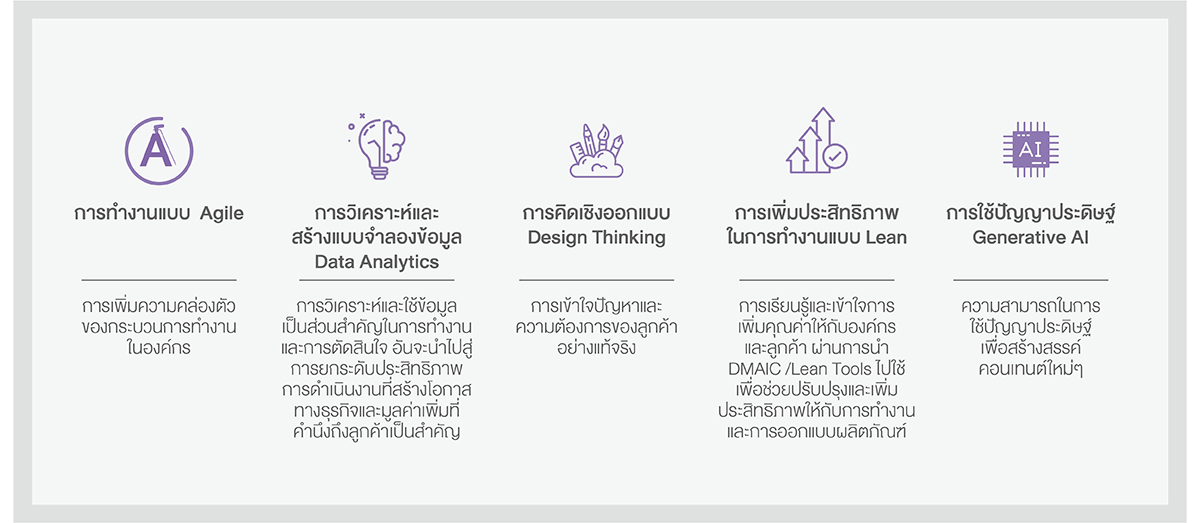 A

การทำงานแบบ Agile

การเพิ่มความคล่องตัวของกระบวนการทำงานในองค์กร

การวิเคราะห์และสร้างแบบจำลองข้อมูล Data Analytics

การวิเคราะห์และใช้ข้อมูลเป็นส่วนสำคัญในการทำงานและการตัดสินใจ อันจะนำไปสู่การยกระดับประสิทธิภาพการดำเนินงานที่สร้างโอกาสทางธุรกิจและมูลค่าเพิ่มที่คำนึงถึงลูกค้าเป็นสำคัญ

การคิดเชิงออกแบบ Design Thinking

การเข้าใจปัญหาและความต้องการของลูกค้าอย่างแท้จริง

การเพิ่มประสิทธิภาพในการทำงานแบบ Lean

การเรียนรู้และเข้าใจการเพิ่มคุณค่าให้กับองค์กรและลูกค้า ผ่านการนำ DMAIC /Lean Tools ไปใช้เพื่อช่วยปรับปรุงและเพิ่มประสิทธิภาพให้กับการทำงานและการออกแบบผลิตภัณฑ์

AI

การใช้ปัญญาประดิษฐ์ Generative AI

ความสามารถในการใช้ปัญญาประดิษฐ์เพื่อสร้างสรรค์คอนเทนต์ใหม่ๆ